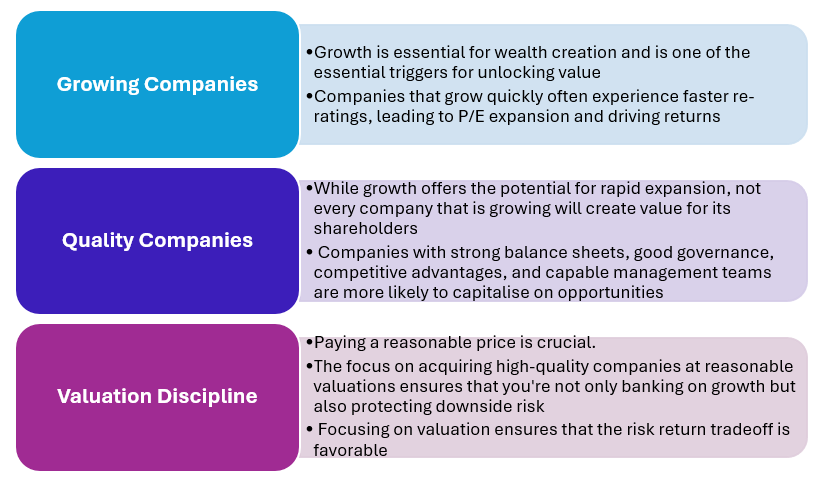 Growing Companies

•Growth is essential for wealth creation and is one of the essential triggers for unlocking value
•Companies that grow quickly often experience faster re-ratings, leading to P/E expansion and driving returns

Quality Companies

•While growth offers the potential for rapid expansion, not every company that is growing will create value for its shareholders
• Companies with strong balance sheets, good governance, competitive advantages, and capable management teams are more likely to capitalise on opportunities

Valuation Discipline

•Paying a reasonable price is crucial.
•The focus on acquiring high-quality companies at reasonable valuations ensures that you're not only banking on growth but also protecting downside risk
• Focusing on valuation ensures that the risk return tradeoff is favorable